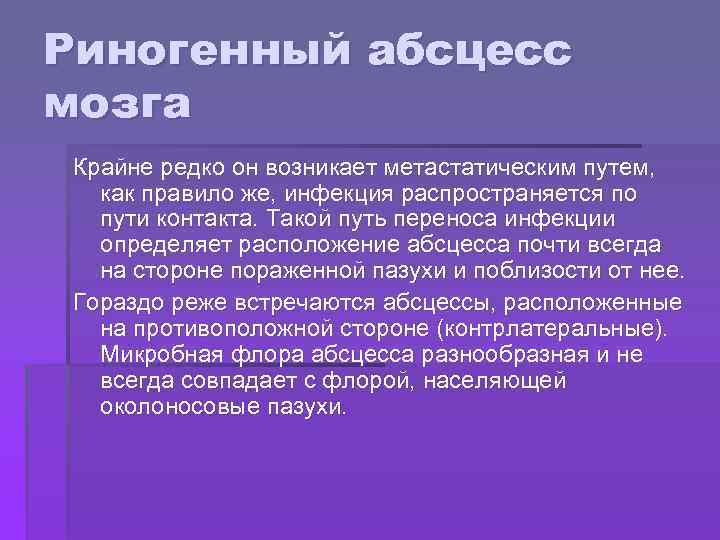 Риногенный абсцесс мозга

Крайне редко он возникает метастатическим путем, как правило же, инфекция распространяется по пути контакта. Такой путь переноса инфекции определяет расположение абсцесса почти всегда на стороне пораженной пазухи и поблизости от нее.

Гораздо реже встречаются абсцессы, расположенные на противоположной стороне (контрлатеральные). Микробная флора абсцесса разнообразная и не всегда совпадает с флорой, населяющей околоносовые пазухи.